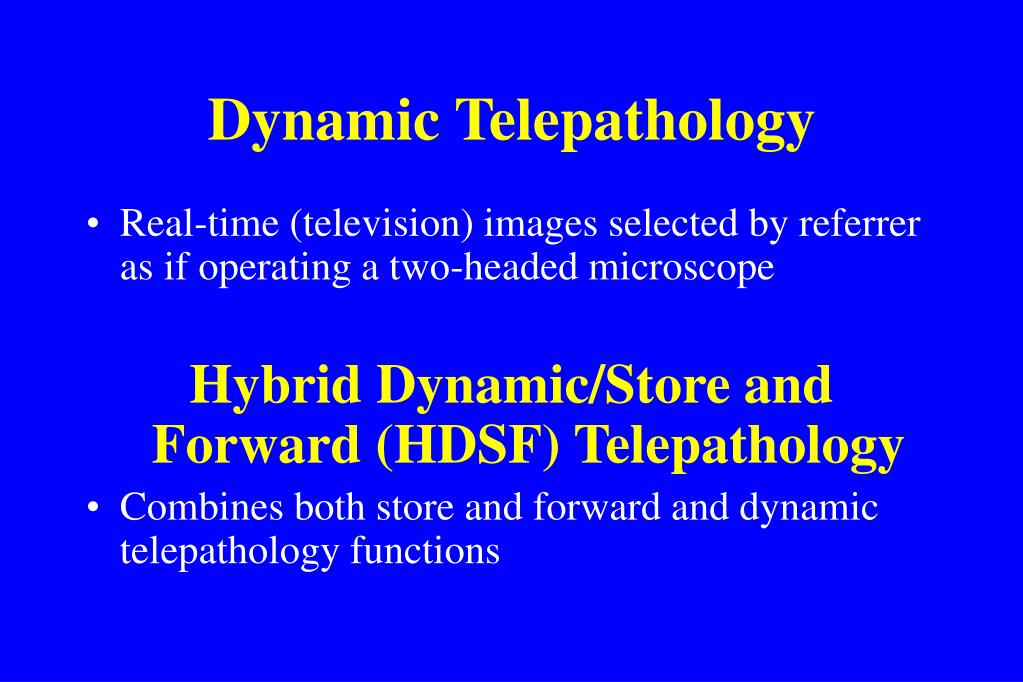 Dynamic Telepathology

• Real-time (television) images selected by referrer as if operating a two-headed microscope

Hybrid Dynamic/Store and Forward (HDSF) Telepathology

• Combines both store and forward and dynamic telepathology functions